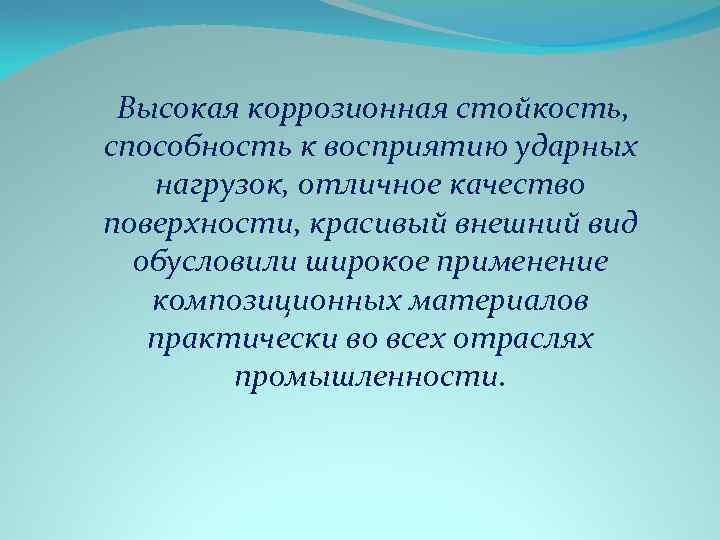 Высокая коррозионная стойкость, способность к восприятию ударных нагрузок, отличное качество поверхности, красивый внешний вид обусловили широкое применение композиционных материалов практически во всех отраслях промышленности.